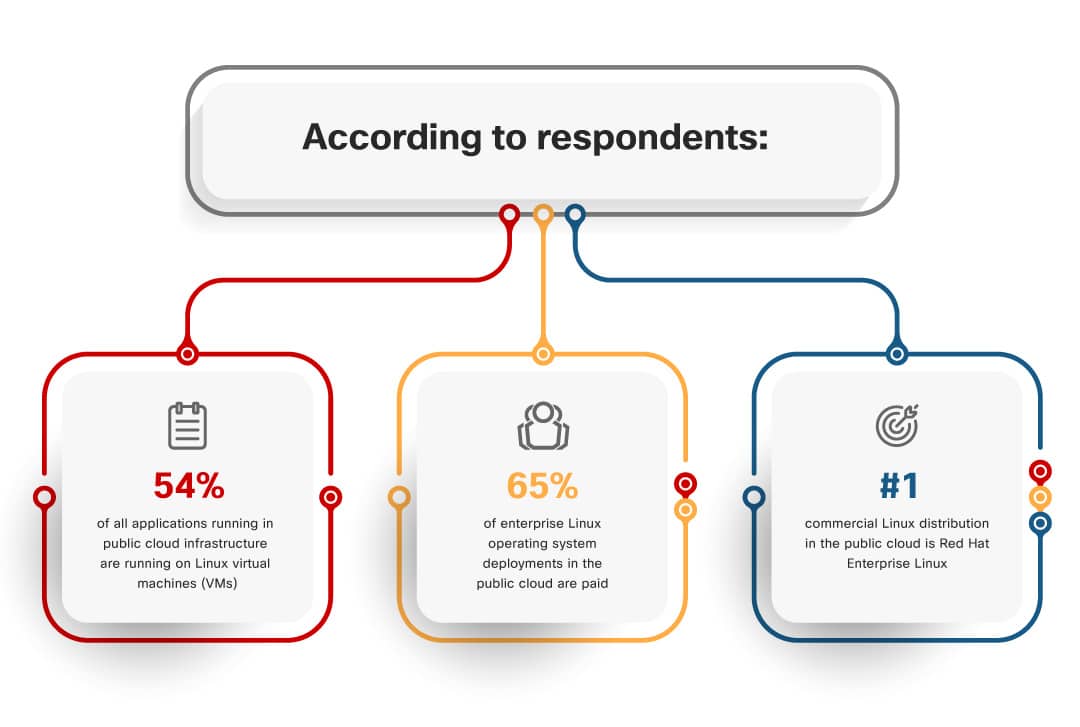 According to respondents:

54%
of all applications running in public cloud infrastructure are running on Linux virtual machines (VMs)

65%
of enterprise Linux operating system deployments in the public cloud are paid

#1
commercial Linux distribution in the public cloud is Red Hat Enterprise Linux